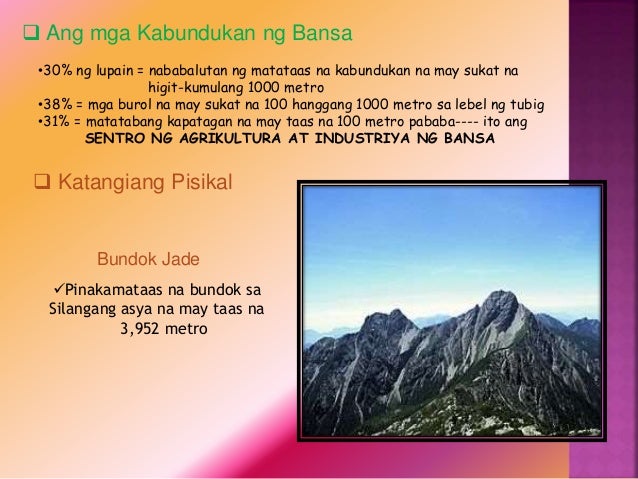 ❑ Ang mga Kabundukan ng Bansa

•30% ng lupain = nababalutan ng matataas na kabundukan na may sukat na higit-kumulang 1000 metro
•38% = mga burol na may sukat na 100 hanggang 1000 metro sa lebel ng tubig
•31% = matatabang kapatagan na may taas na 100 metro pababa---- ito ang SENTRO NG AGRIKULTURA AT INDUSTRIYA NG BANSA

❑ Katangiang Pisikal

Bundok Jade

✓Pinakamataas na bundok sa Silangang asya na may taas na 3,952 metro